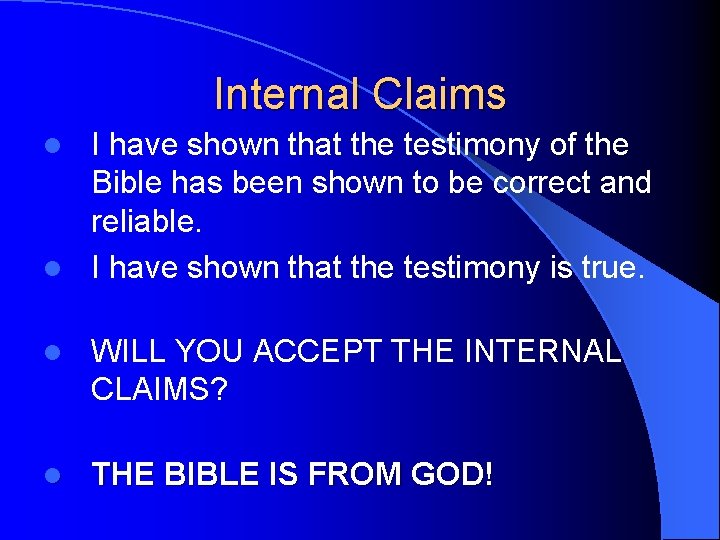 Internal Claims

- I have shown that the testimony of the Bible has been shown to be correct and reliable.
- I have shown that the testimony is true.

- WILL YOU ACCEPT THE INTERNAL CLAIMS?

- THE BIBLE IS FROM GOD!